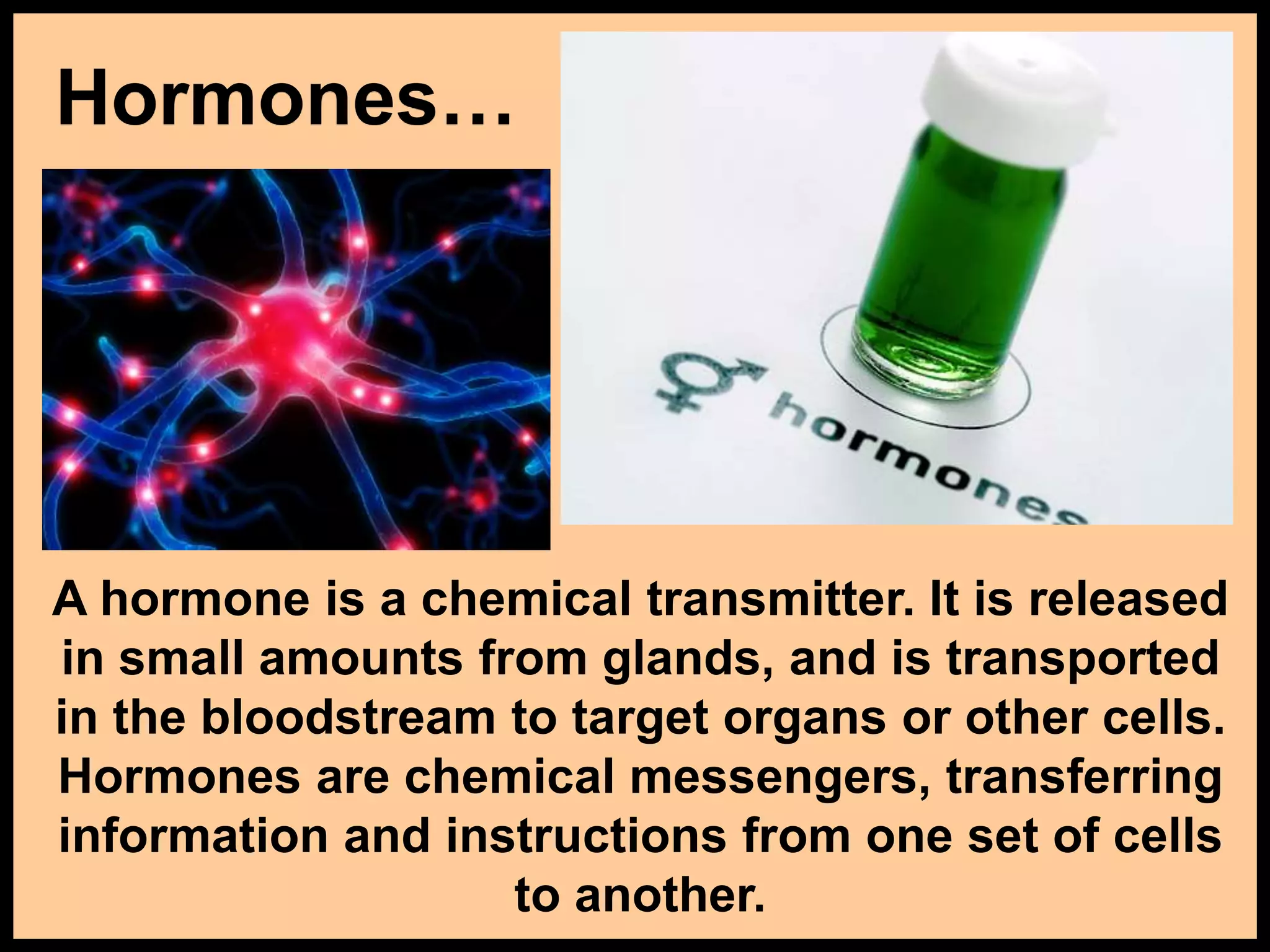 Hormones…

hormones

A hormone is a chemical transmitter. It is released in small amounts from glands, and is transported in the bloodstream to target organs or other cells. Hormones are chemical messengers, transferring information and instructions from one set of cells to another.